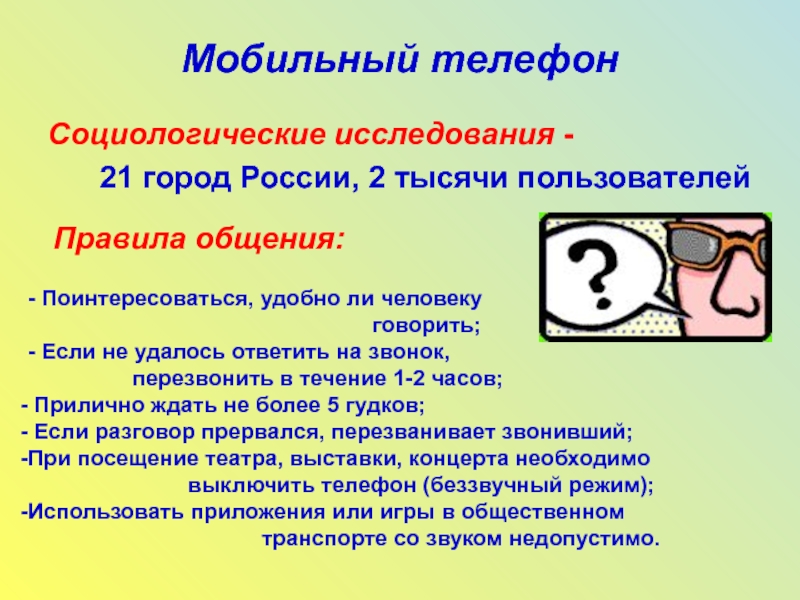 Мобильный телефон

Социологические исследования -

21 город России, 2 тысячи пользователей

Правила общения:

?

- Поинтересоваться, удобно ли человеку говорить;
- Если не удалось ответить на звонок, перезвонить в течение 1-2 часов;
- Прилично ждать не более 5 гудков;
- Если разговор прервался, перезванивает звонивший;
-При посещение театра, выставки, концерта необходимо выключить телефон (беззвучный режим);
-Использовать приложения или игры в общественном транспорте со звуком недопустимо.